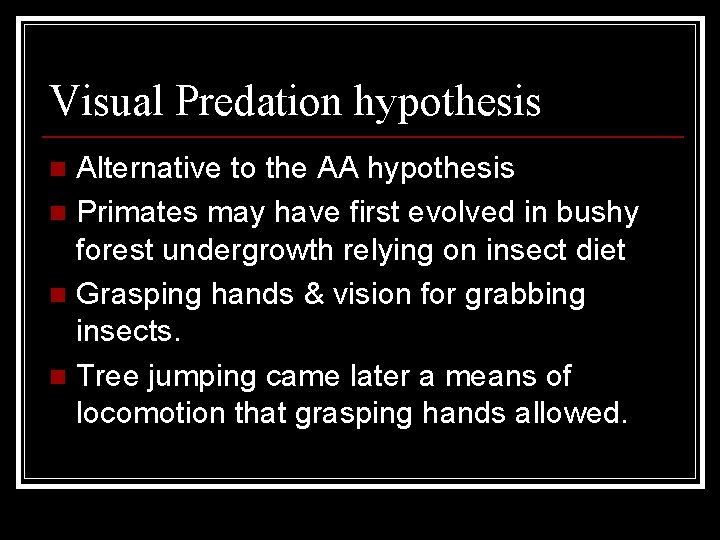 Visual Predation hypothesis

- Alternative to the AA hypothesis
- Primates may have first evolved in bushy forest undergrowth relying on insect diet
- Grasping hands & vision for grabbing insects.
- Tree jumping came later a means of locomotion that grasping hands allowed.